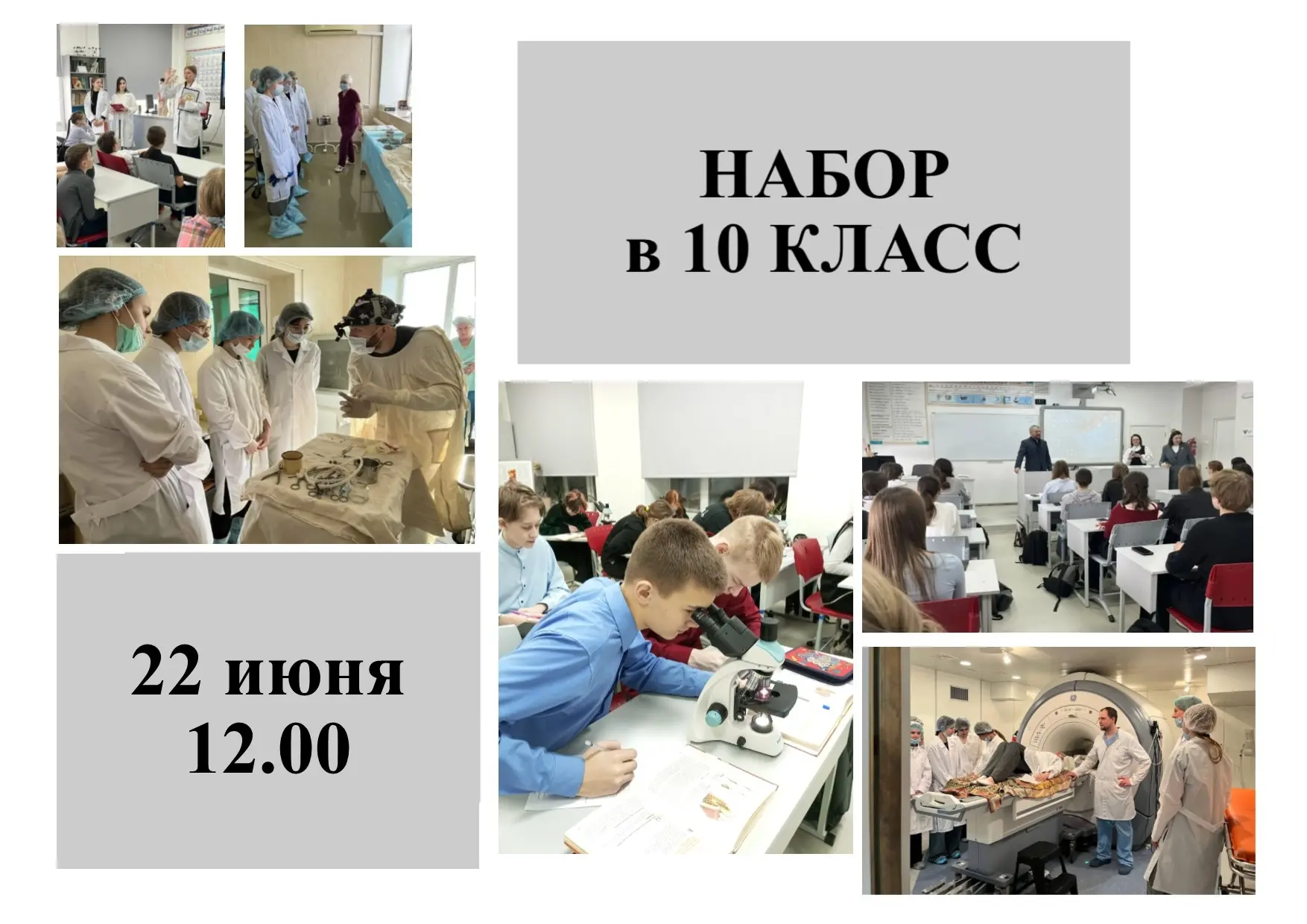 НАБОР
в 10 КЛАСС

22 июня
12.00